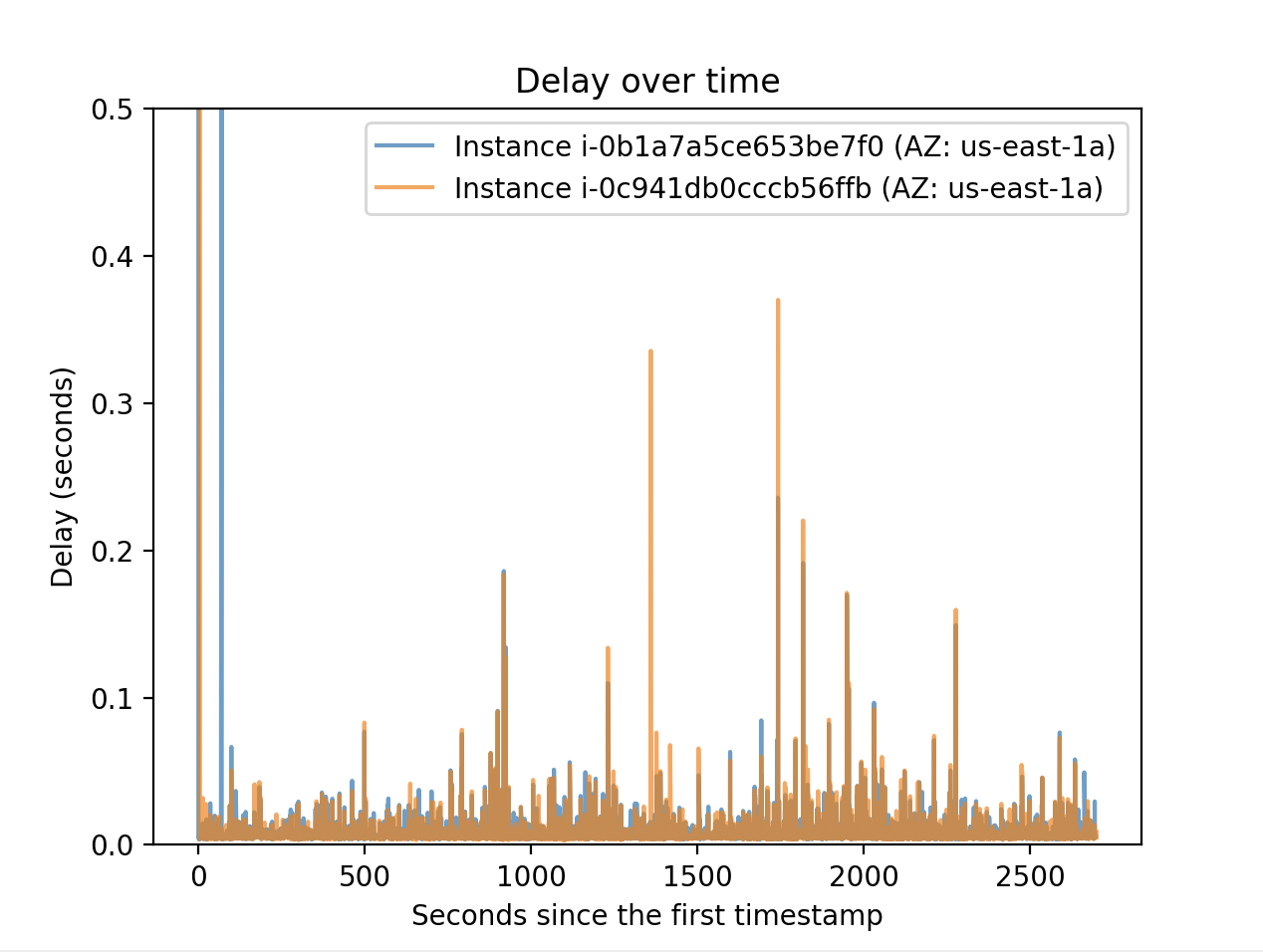 Delay over time

Instance i-0b1a7a5ce653be7f0 (AZ: us-east-1a)
Instance i-0c941db0cccb56ffb (AZ: us-east-1a)

Delay (seconds)

0.5
0.4
0.3
0.2
0.1
0.0

0
500
1000
1500
2000
2500

Seconds since the first timestamp